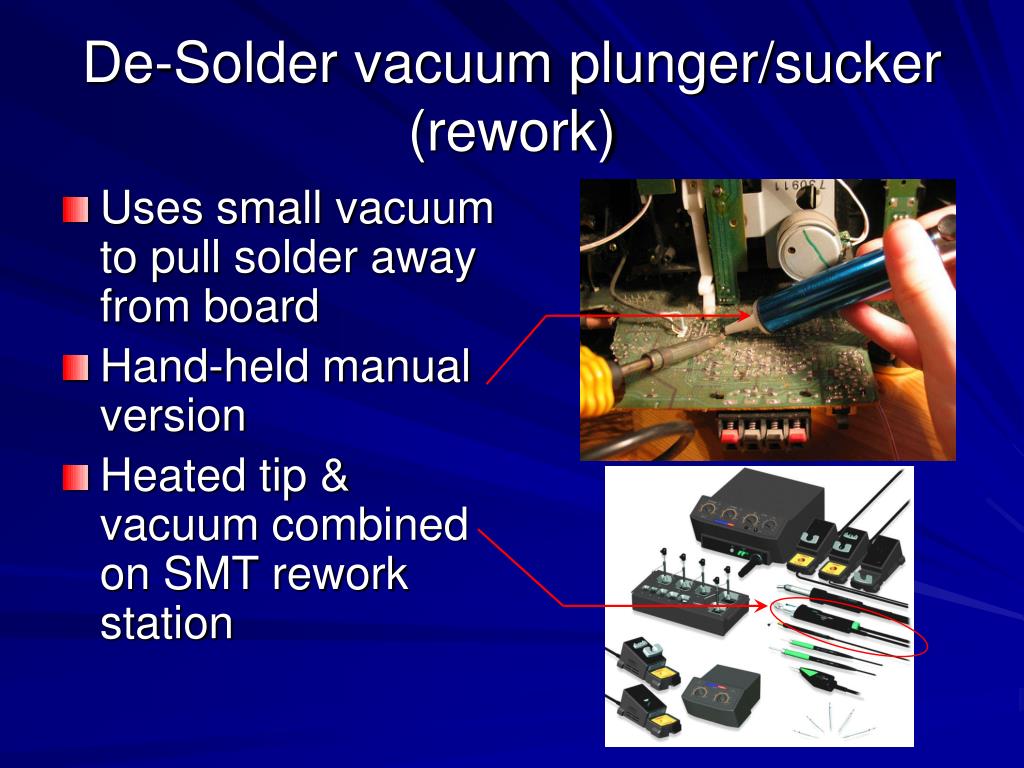 De-Solder vacuum plunger/sucker (rework)

Uses small vacuum to pull solder away from board

Hand-held manual version

Heated tip & vacuum combined on SMT rework station